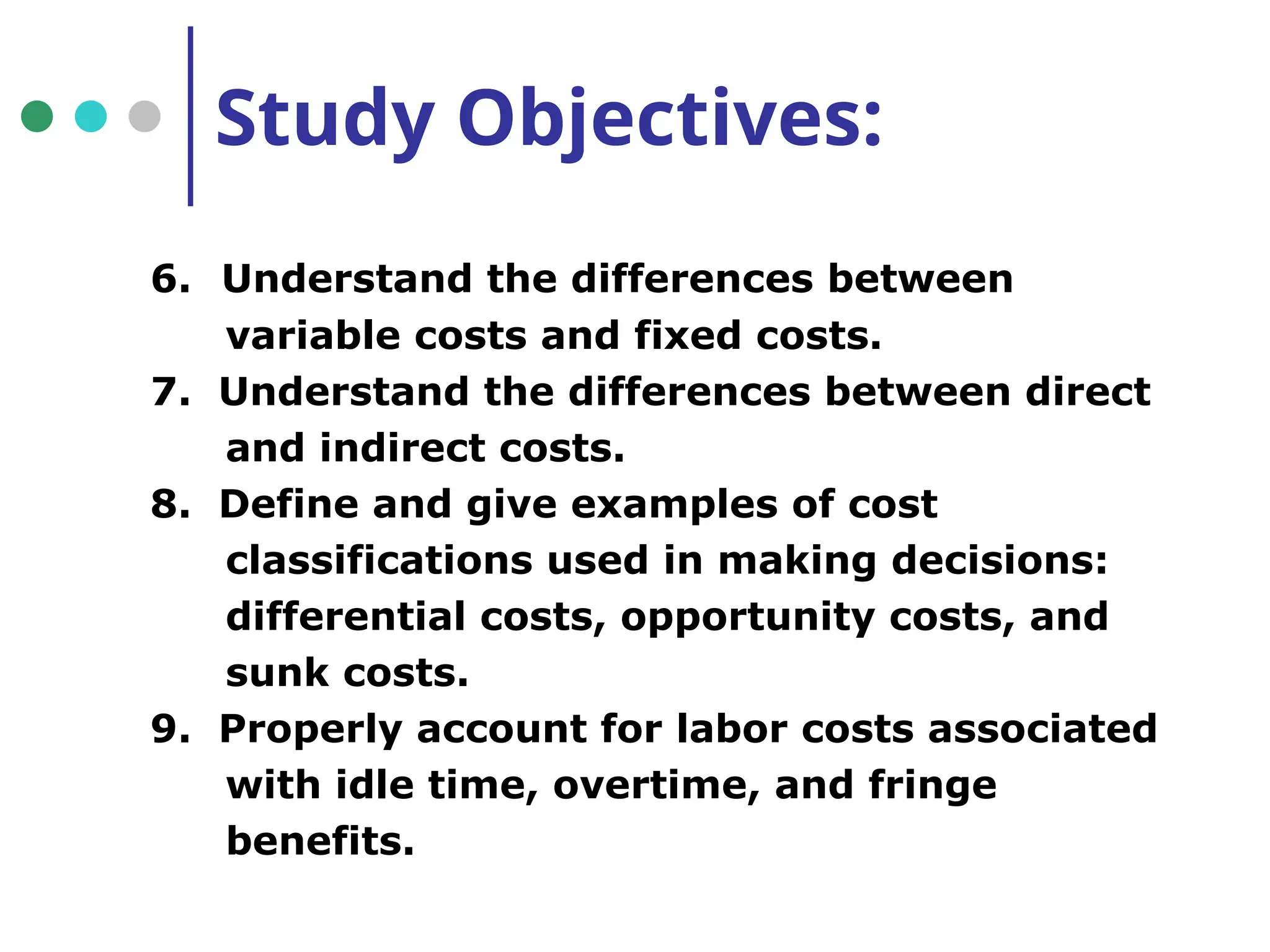 Study Objectives:

6. Understand the differences between variable costs and fixed costs.
7. Understand the differences between direct and indirect costs.
8. Define and give examples of cost classifications used in making decisions: differential costs, opportunity costs, and sunk costs.
9. Properly account for labor costs associated with idle time, overtime, and fringe benefits.